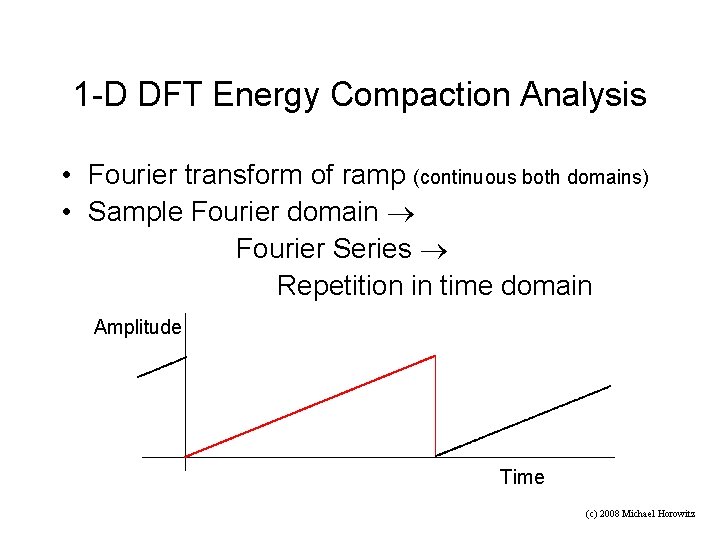 1-D DFT Energy Compaction Analysis

• Fourier transform of ramp (continuous both domains)
• Sample Fourier domain $\rightarrow$
Fourier Series $\rightarrow$
Repetition in time domain

Amplitude

Time

(c) 2008 Michael Horowitz